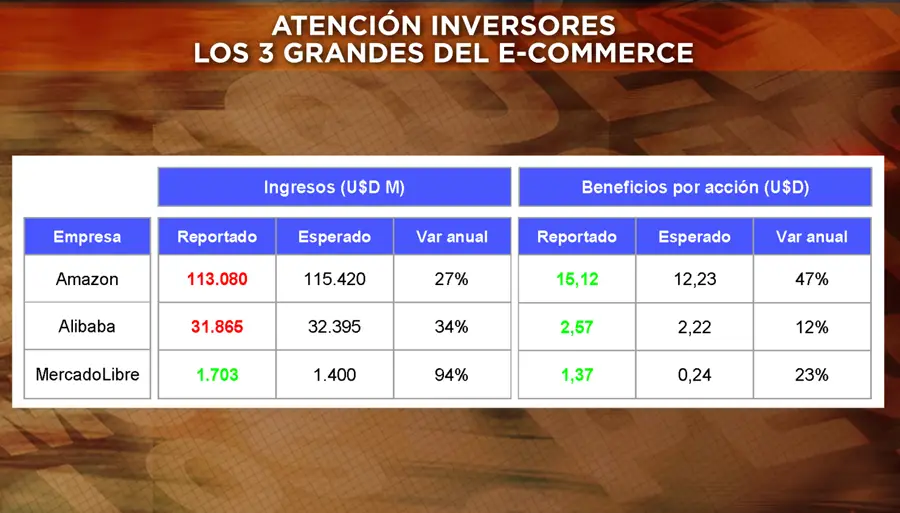 ATENCIÓN INVERSORES
LOS 3 GRANDES DEL E-COMMERCE

| | Ingresos (U$D M) | | | Beneficios por acción (U$D) | | |
|---|---|---|---|---|---|---|
| Empresa | Reportado | Esperado | Var anual | Reportado | Esperado | Var anual |
| Amazon | 113.080 | 115.420 | 27% | 15,12 | 12,23 | 47% |
| Alibaba | 31.865 | 32.395 | 34% | 2,57 | 2,22 | 12% |
| MercadoLibre | 1.703 | 1.400 | 94% | 1,37 | 0,24 | 23% |